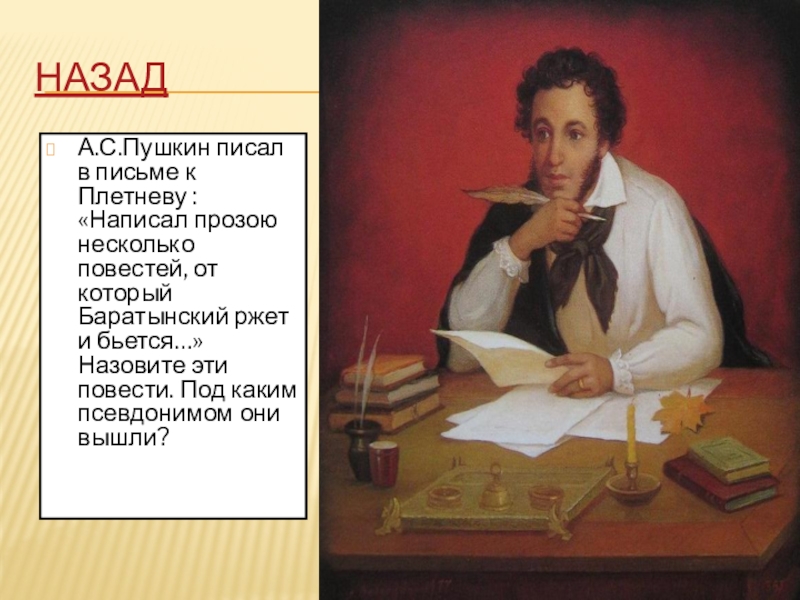 НАЗАД

А.С.Пушкин писал в письме к Плетневу : «Написал прозою несколько повестей, от который Баратынский ржет и бьется...» Назовите эти повести. Под каким псевдонимом они вышли?